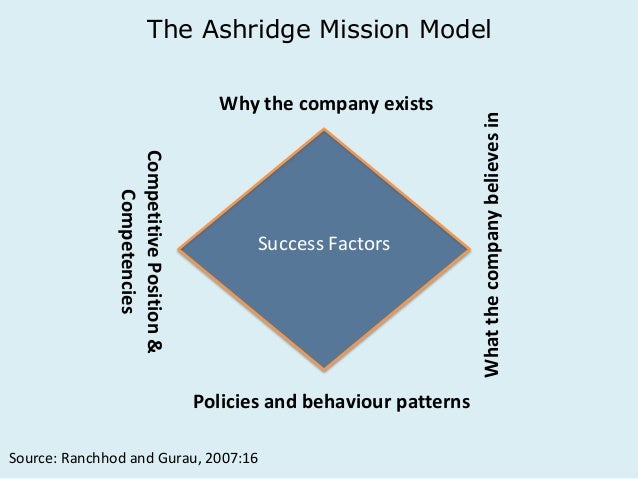 The Ashridge Mission Model

Why the company exists

Competitive Position & Competencies

Success Factors

What the company believes in

Policies and behaviour patterns

Source: Ranchhod and Gurau, 2007:16